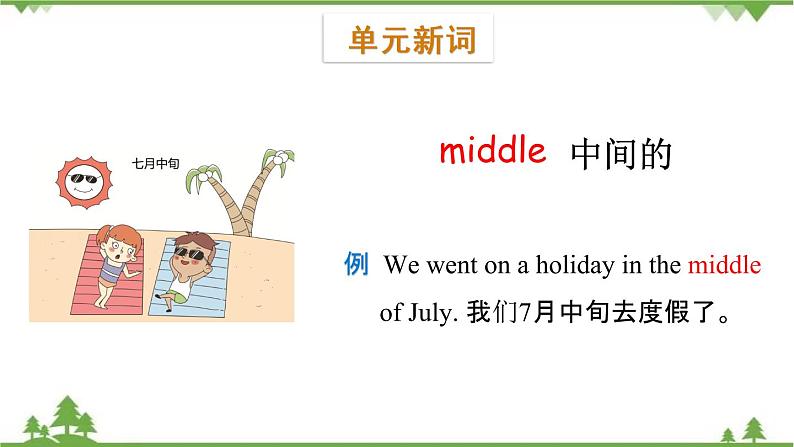 单元新词

七月中旬

middle 中间的

例 We went on a holiday in the middle of July. 我们7月中旬去度假了。